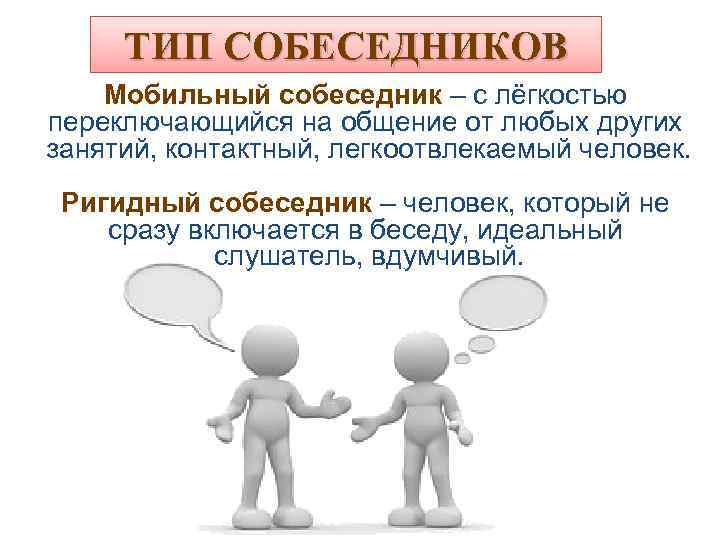 ТИП СОБЕСЕДНИКОВ

Мобильный собеседник – с лёгкостью переключающийся на общение от любых других занятий, контактный, легкоотвлекаемый человек.

Ригидный собеседник – человек, который не сразу включается в беседу, идеальный слушатель, вдумчивый.